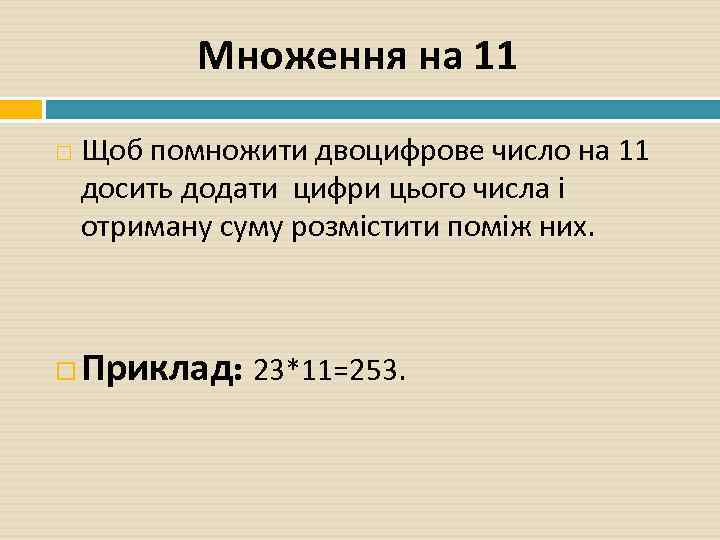 Множення на 11

Щоб помножити двоцифрове число на 11 досить додати  цифри цього числа і отриману суму розмістити поміж них.

Приклад: 23*11=253.